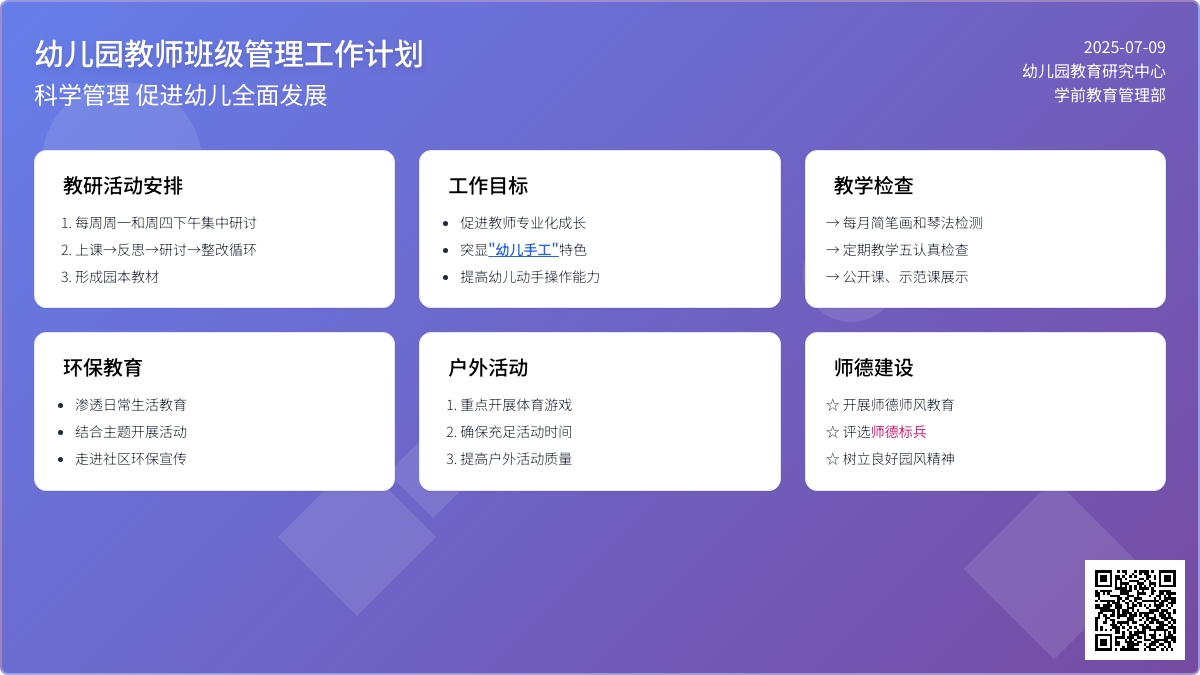 幼儿园教师班级管理工作计划
科学管理 促进幼儿全面发展

2025-07-09
幼儿园教育研究中心
学前教育管理部

教研活动安排
1. 每周周一和周四下午集中研讨
2. 上课→反思→研讨→整改循环
3. 形成园本教材

工作目标
• 促进教师专业化成长
• 突显"幼儿手工"特色
• 提高幼儿动手操作能力

教学检查
→ 每月简笔画和琴法检测
→ 定期教学五认真检查
→ 公开课、示范课展示

环保教育
• 渗透日常生活教育
• 结合主题开展活动
• 走进社区环保宣传

户外活动
1. 重点开展体育游戏
2. 确保充足活动时间
3. 提高户外活动质量

师德建设
☆ 开展师德师风教育
☆ 评选师德标兵
☆ 树立良好园风精神